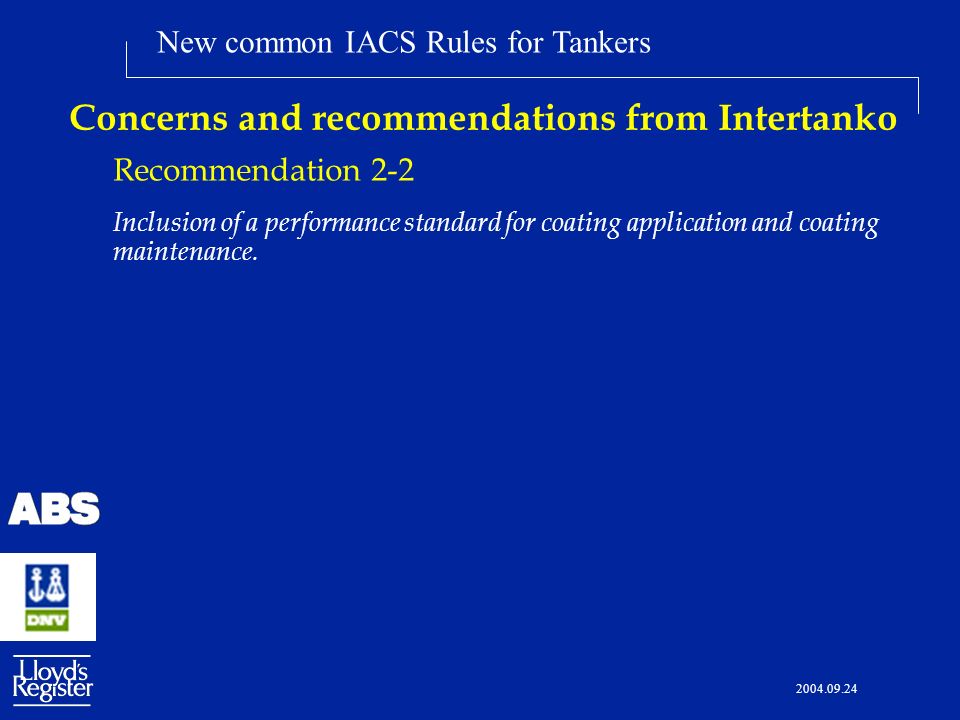 New common IACS Rules for Tankers

Concerns and recommendations from Intertanko

Recommendation 2-2

Inclusion of a performance standard for coating application and coating maintenance.

ABS

DNV

Lloyd's Register

2004.09.24